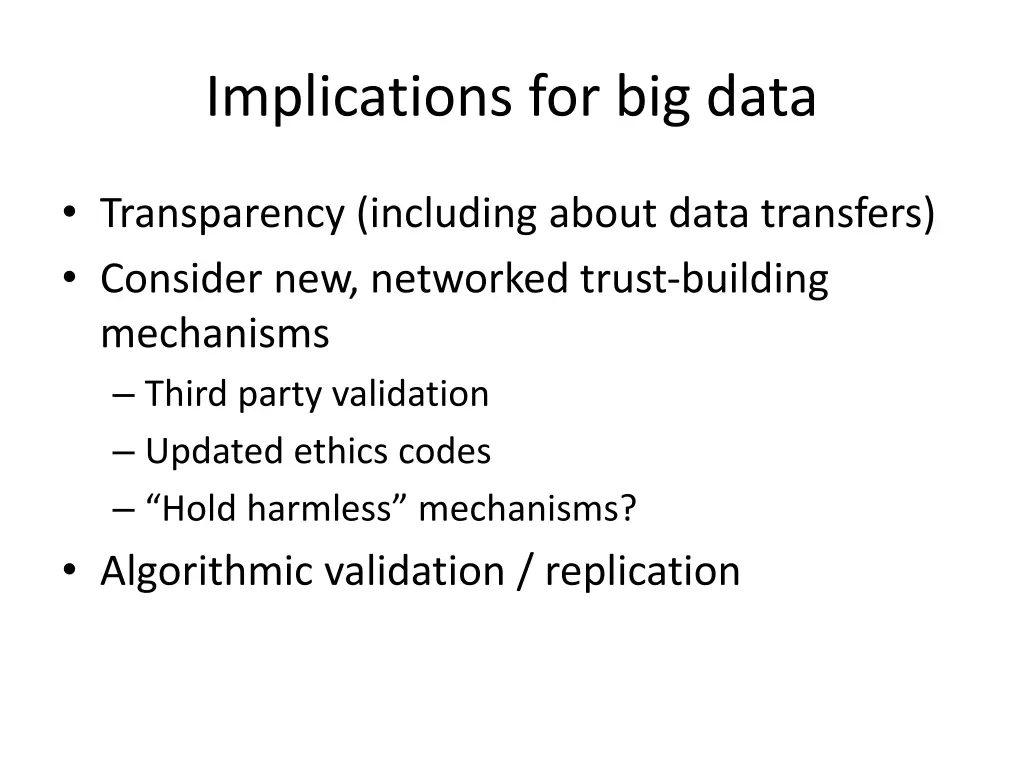 Implications for big data

• Transparency (including about data transfers)
• Consider new, networked trust-building mechanisms
– Third party validation
– Updated ethics codes
– “Hold harmless” mechanisms?
• Algorithmic validation / replication